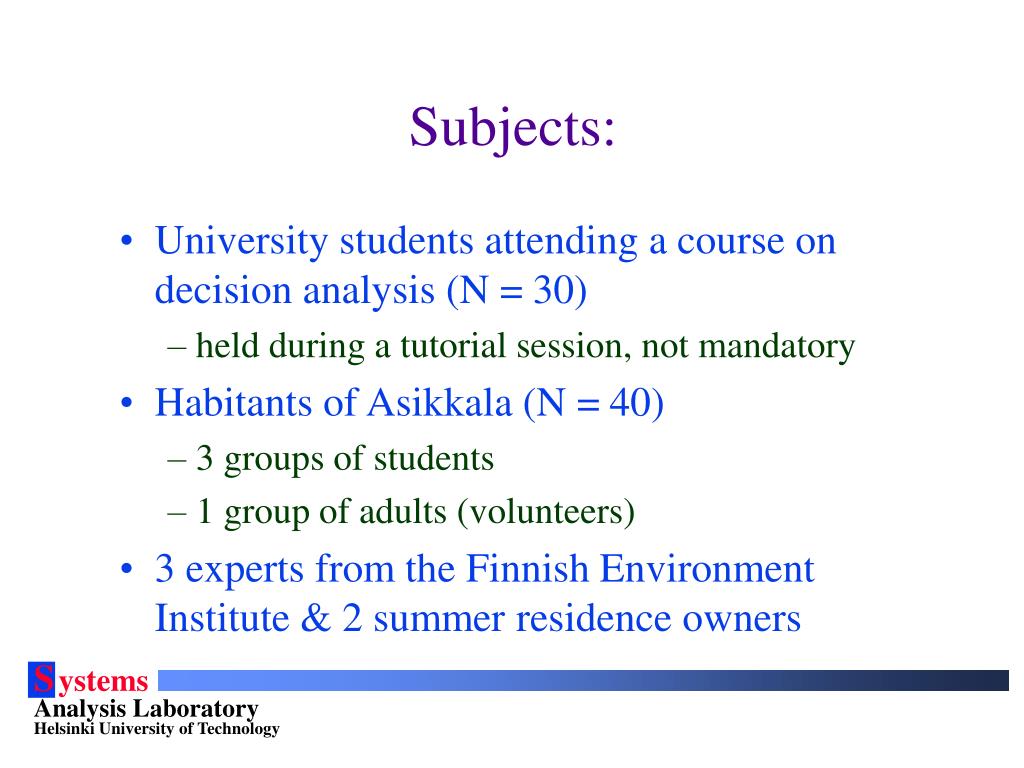 Subjects:

• University students attending a course on decision analysis (N = 30)
– held during a tutorial session, not mandatory
• Habitants of Asikkala (N = 40)
– 3 groups of students
– 1 group of adults (volunteers)
• 3 experts from the Finnish Environment Institute & 2 summer residence owners

Systems
Analysis Laboratory
Helsinki University of Technology